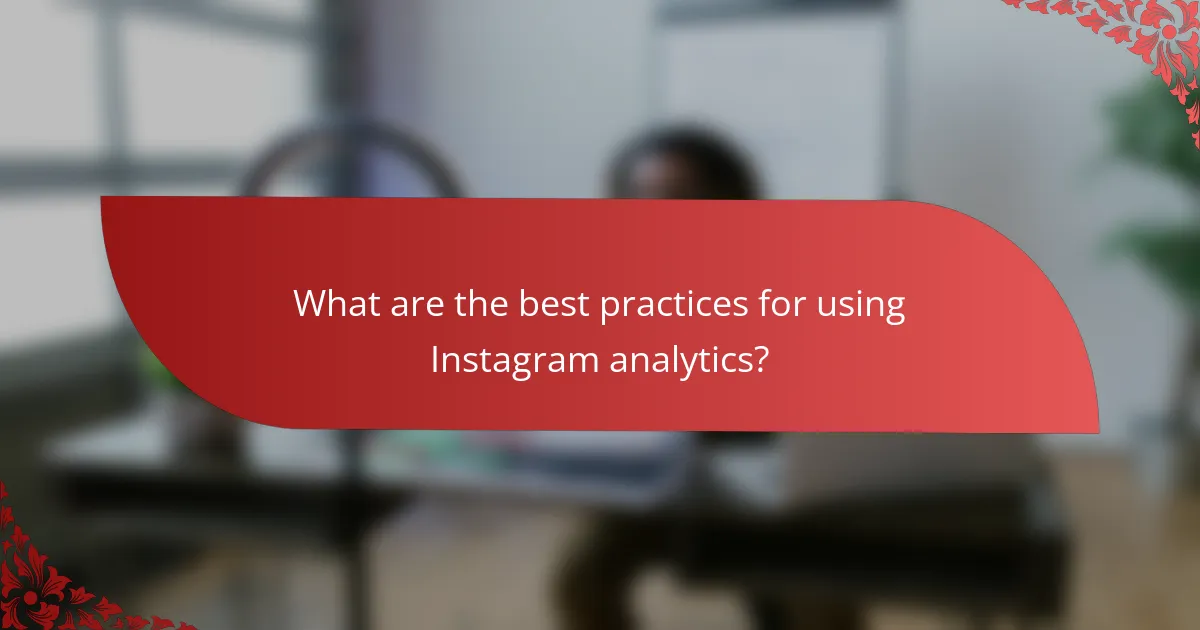 What are the best practices for using Instagram analytics?